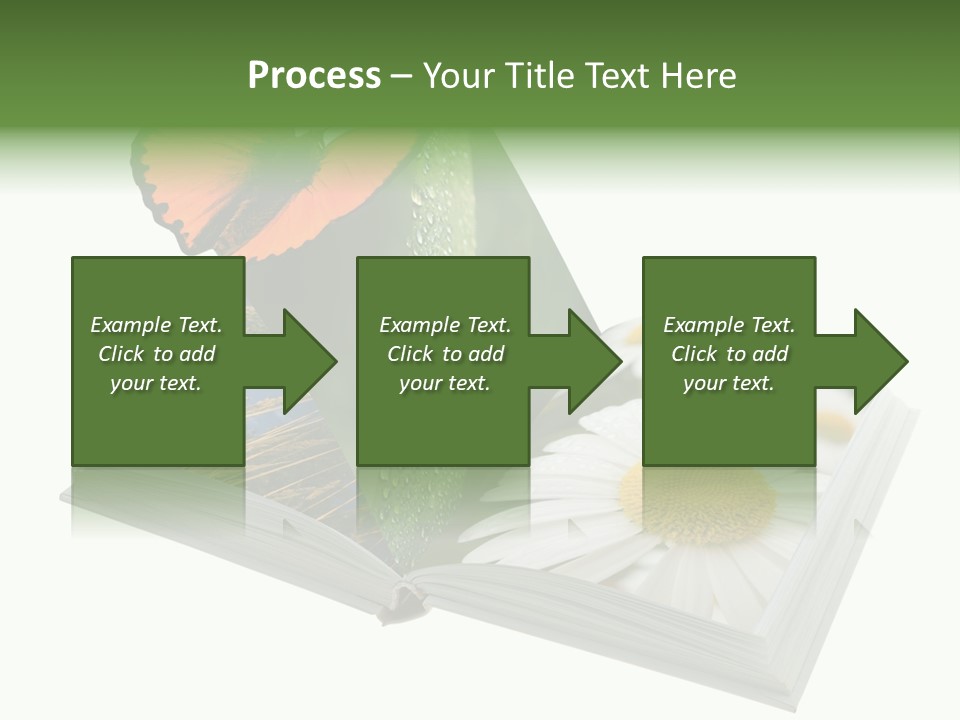 Process – Your Title Text Here

Example Text. Click to add your text.

Example Text. Click to add your text.

Example Text. Click to add your text.